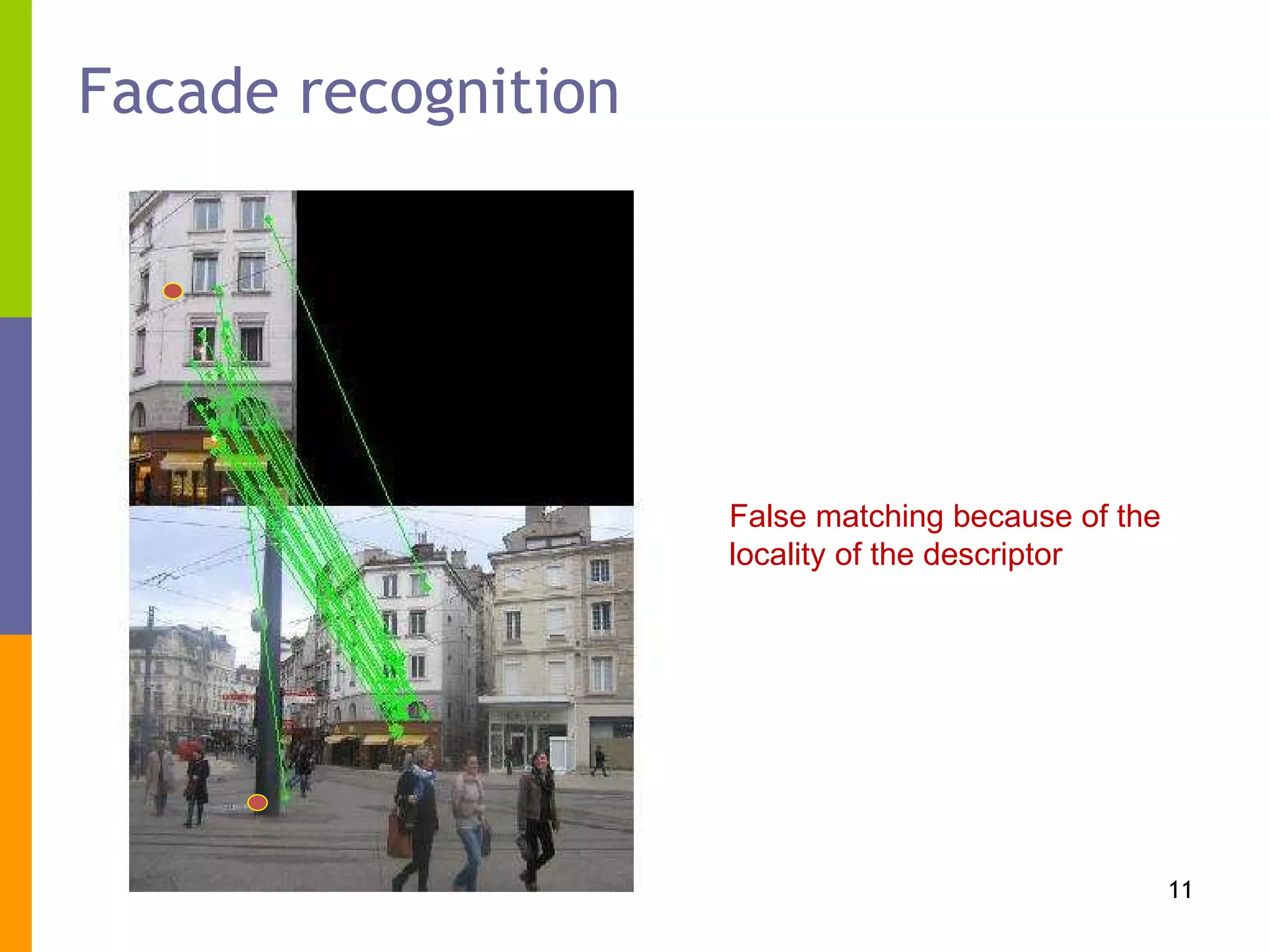 Facade recognition

False matching because of the locality of the descriptor

11